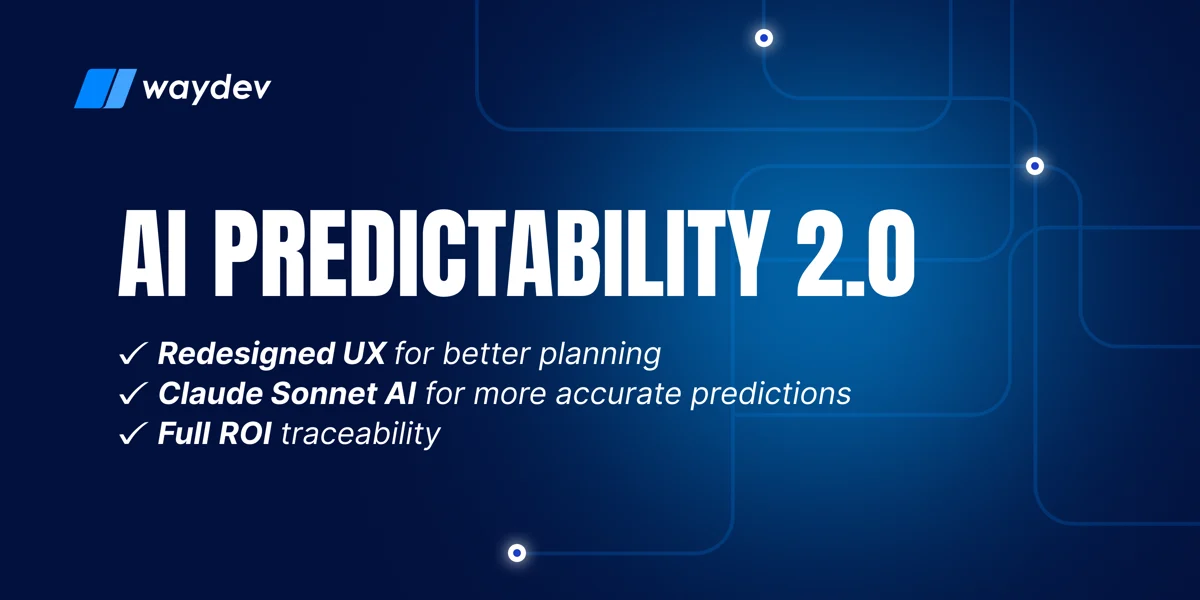 waydev

AI PREDICTABILITY 2.0

✓ Redesigned UX for better planning
✓ Claude Sonnet AI for more accurate predictions
✓ Full ROI traceability